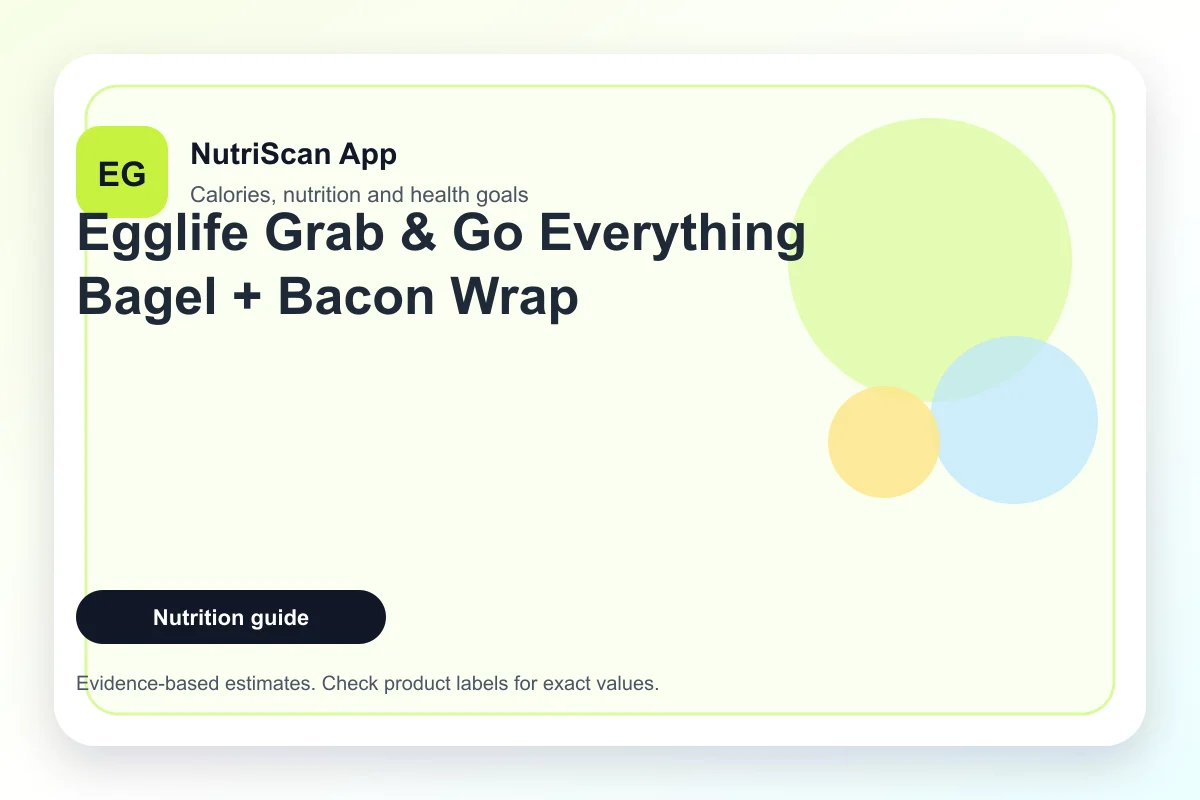 EG

NutriScan App

Calories, nutrition and health goals

Egglife Grab & Go Everything Bagel + Bacon Wrap

Nutrition guide

Evidence-based estimates. Check product labels for exact values.